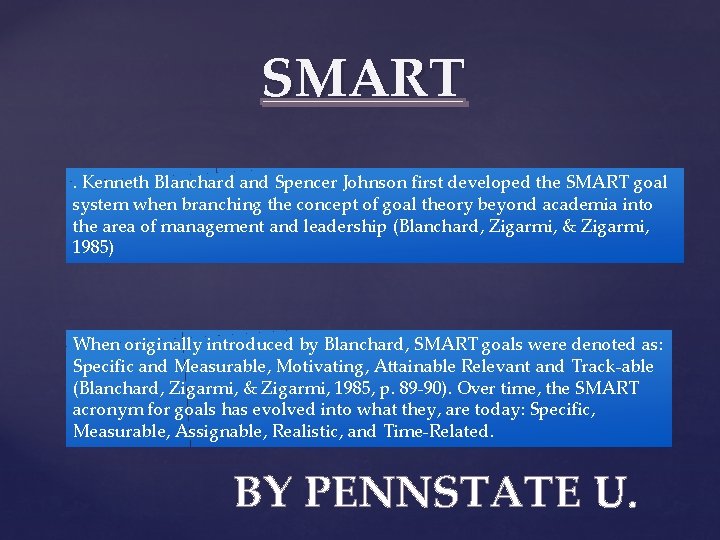 SMART

. Kenneth Blanchard and Spencer Johnson first developed the SMART goal system when branching the concept of goal theory beyond academia into the area of management and leadership (Blanchard, Zigarmi, & Zigarmi, 1985)

When originally introduced by Blanchard, SMART goals were denoted as: Specific and Measurable, Motivating, Attainable Relevant and Track-able (Blanchard, Zigarmi, & Zigarmi, 1985, p. 89-90). Over time, the SMART acronym for goals has evolved into what they, are today: Specific, Measurable, Assignable, Realistic, and Time-Related.

BY PENNSTATE U.